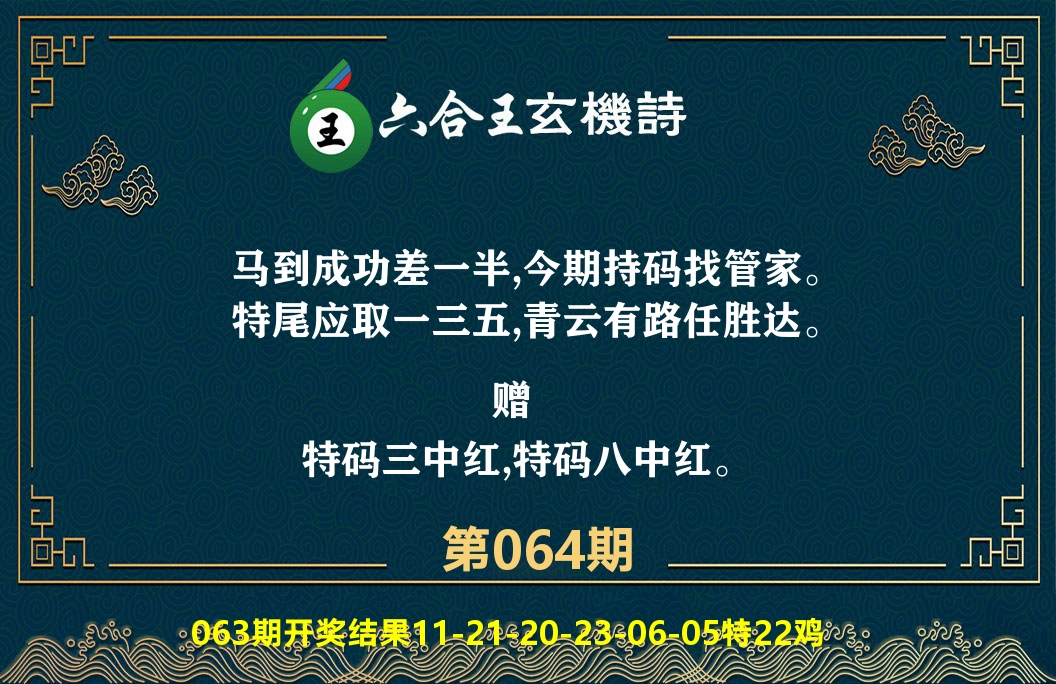 王 六合王玄機詩

马到成功差一半,今期持码找管家。
特尾应取一三五,青云有路任胜达。

赠
特码三中红,特码八中红。

第064期

063期开奖结果11-21-20-23-06-05特22鸡